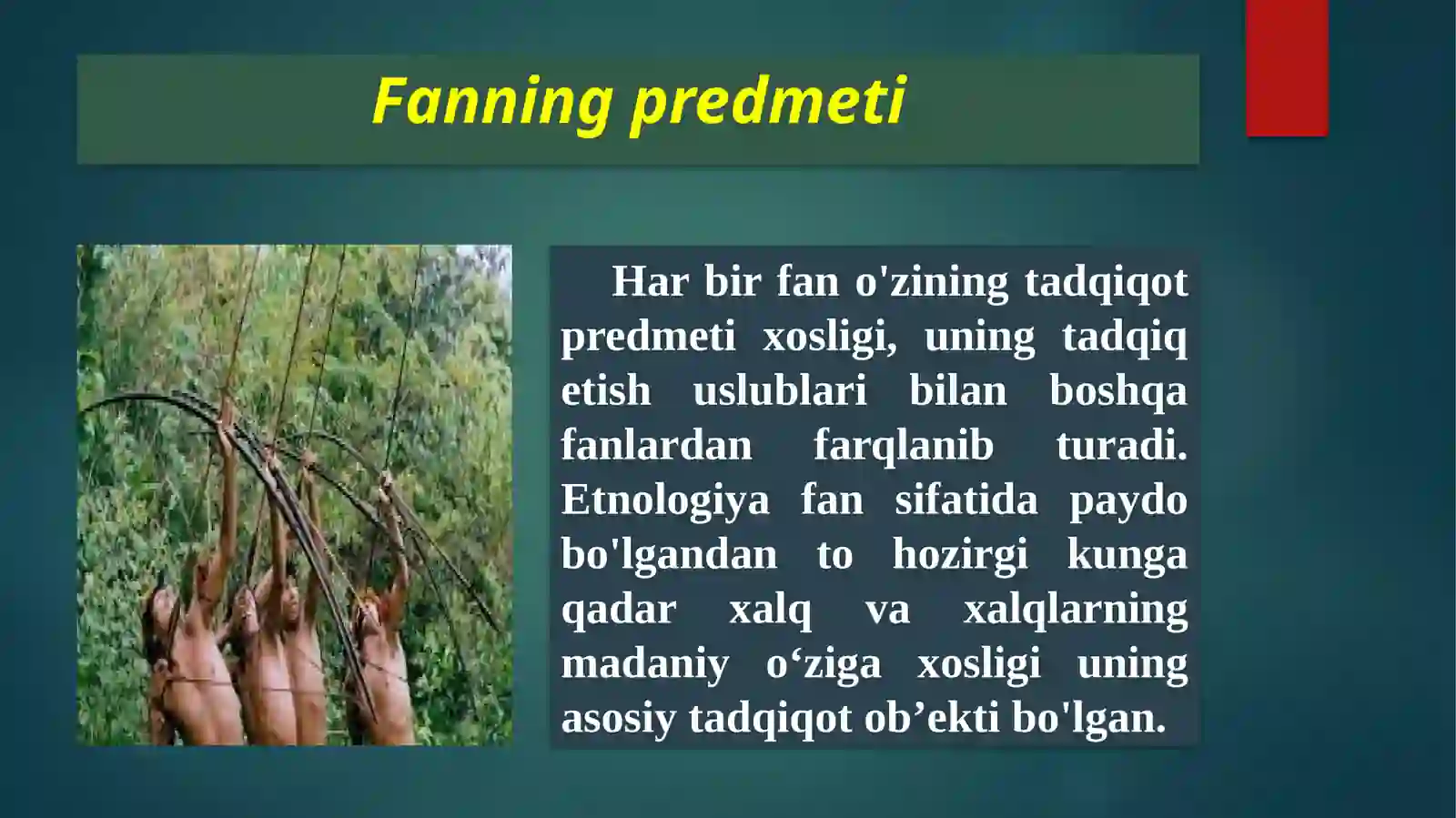 Fanning predmeti

Har bir fan o'zining tadqiqot predmeti xosligi, uning tadqiq etish uslublari bilan boshqa fanlardan farqlanib turadi. Etnologiya fan sifatida paydo bo'lgandan to hozirgi kunga qadar xalq va xalqlarning madaniy o‘ziga xosligi uning asosiy tadqiqot ob’ekti bo'lgan.